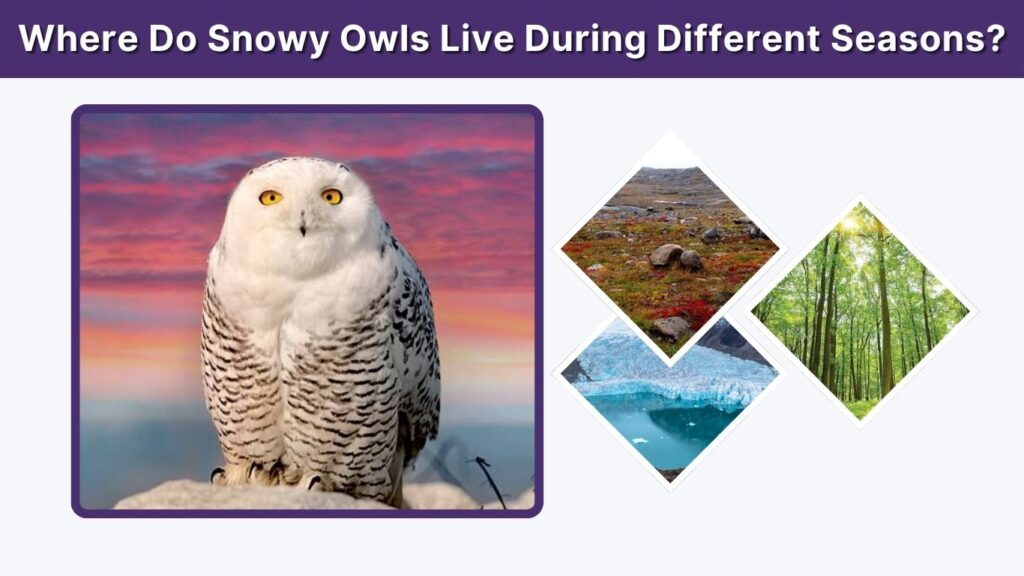 Where Do Snowy Owls Live During Different Seasons?